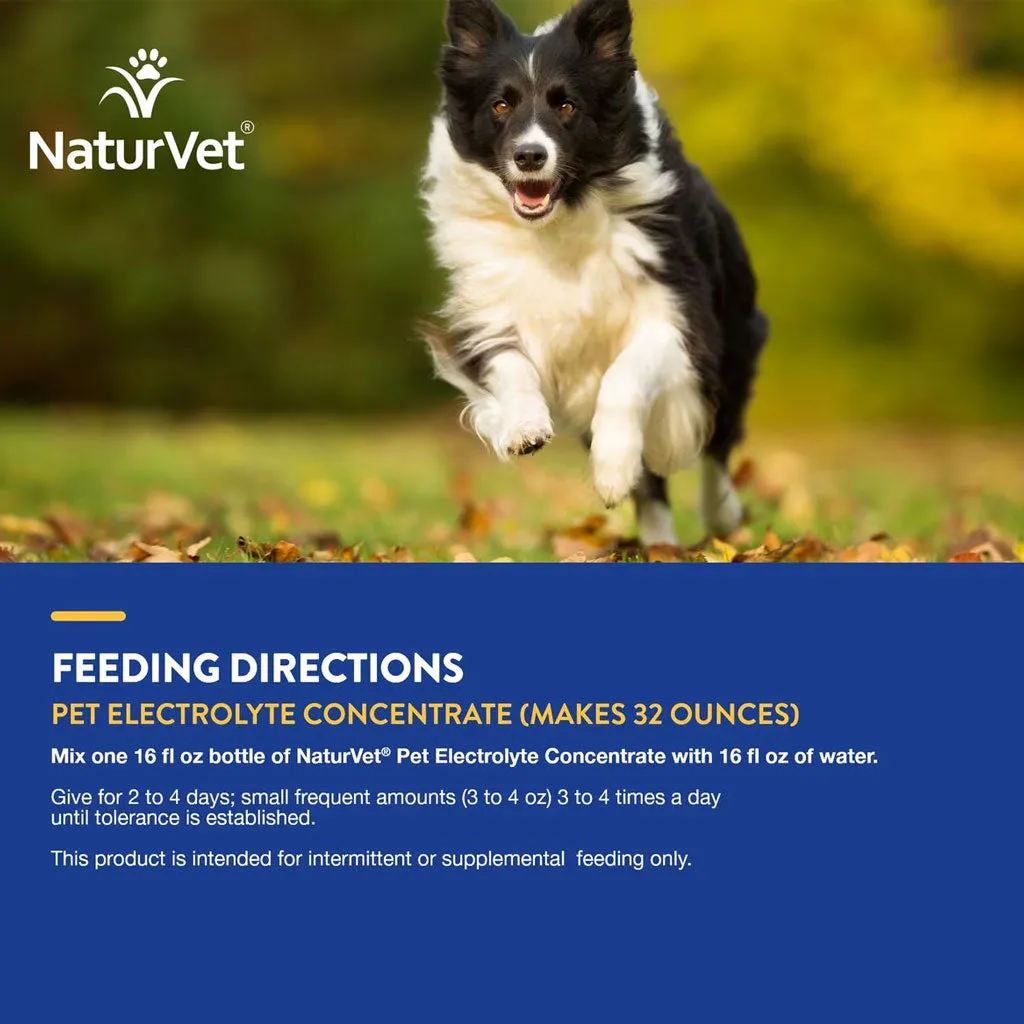 NaturVet®

FEEDING DIRECTIONS
PET ELECTROLYTE CONCENTRATE (MAKES 32 OUNCES)

Mix one 16 fl oz bottle of NaturVet® Pet Electrolyte Concentrate with 16 fl oz of water.

Give for 2 to 4 days; small frequent amounts (3 to 4 oz) 3 to 4 times a day until tolerance is established.

This product is intended for intermittent or supplemental feeding only.